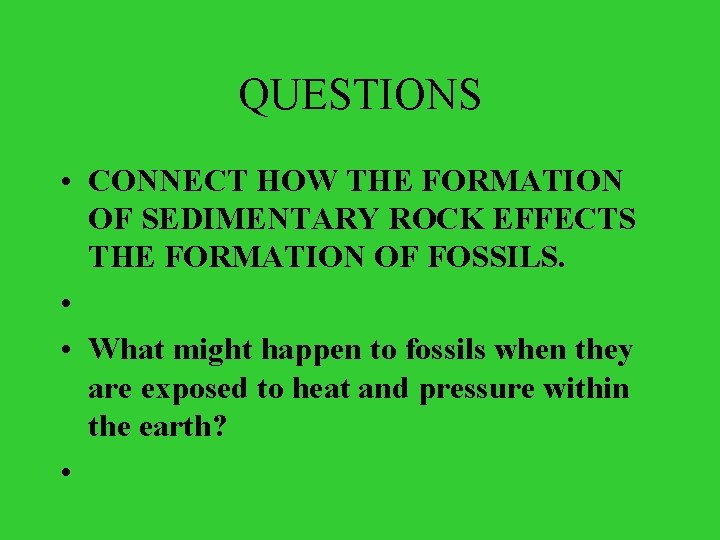 QUESTIONS

• CONNECT HOW THE FORMATION OF SEDIMENTARY ROCK EFFECTS THE FORMATION OF FOSSILS.

•

• What might happen to fossils when they are exposed to heat and pressure within the earth?

•